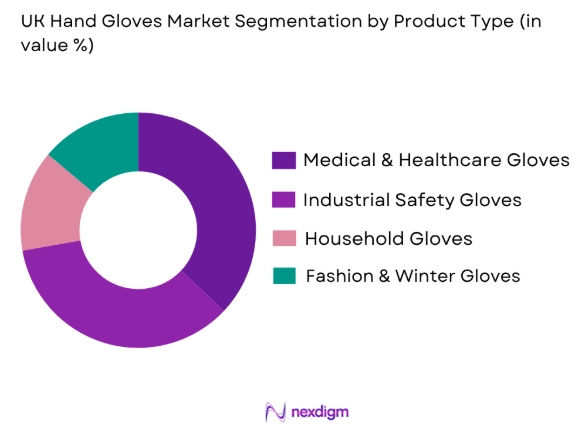 UK Hand Gloves Market Segmentation by Product Type (in value %)

Medical & Healthcare Gloves
Industrial Safety Gloves
Household Gloves
Fashion & Winter Gloves

nexdigm